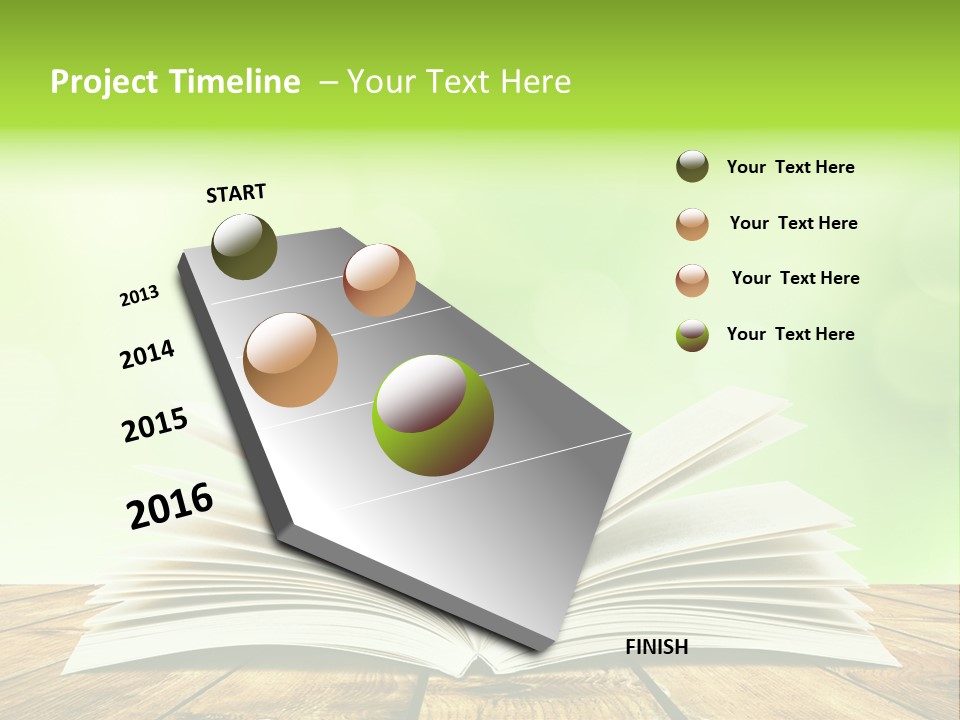 Project Timeline – Your Text Here

START

2013

2014

2015

2016

FINISH

Your Text Here

Your Text Here

Your Text Here

Your Text Here